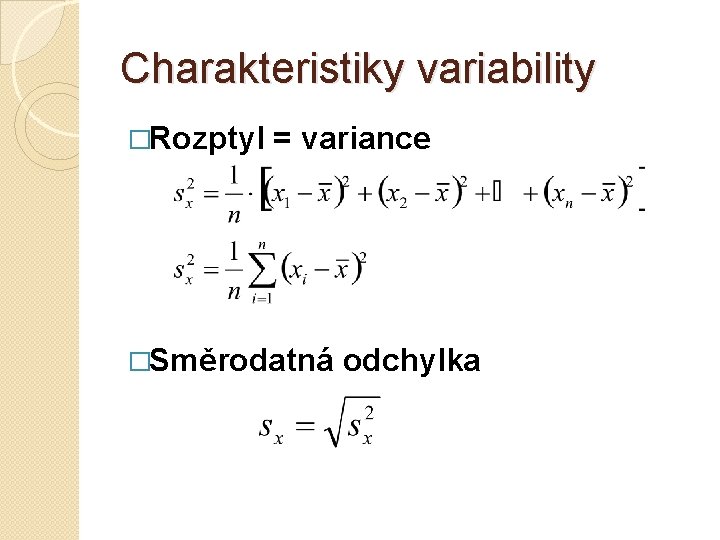 Charakteristiky variability

□Rozptyl = variance

$s_x^2 = \frac{1}{n} \cdot \left[ (x_1 - \bar{x})^2 + (x_2 - \bar{x})^2 + \square + (x_n - \bar{x})^2 \right]$

$s_x^2 = \frac{1}{n} \sum_{i=1}^{n} (x_i - \bar{x})^2$

□Směrodatná odchylka

$s_x = \sqrt{s_x^2}$